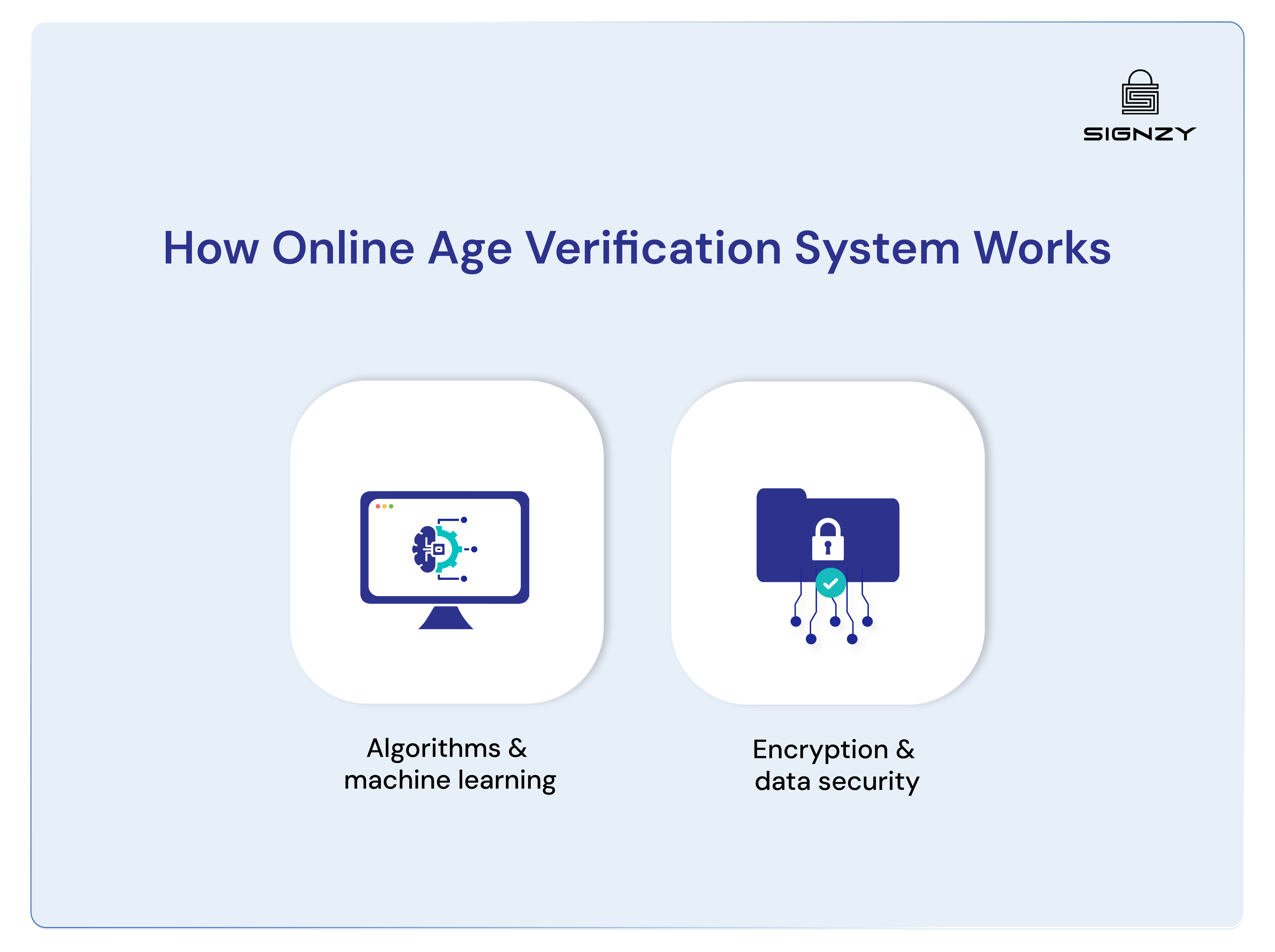 SIGNZY

How Online Age Verification System Works

Algorithms & machine learning

Encryption & data security